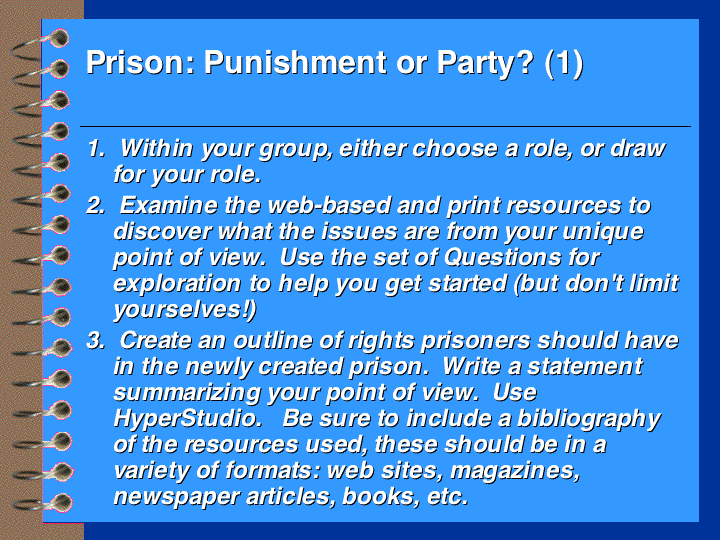 Prison: Punishment or Party? (1)

1. Within your group, either choose a role, or draw for your role.

2. Examine the web-based and print resources to discover what the issues are from your unique point of view. Use the set of Questions for exploration to help you get started (but don't limit yourselves!)

3. Create an outline of rights prisoners should have in the newly created prison. Write a statement summarizing your point of view. Use HyperStudio. Be sure to include a bibliography of the resources used, these should be in a variety of formats: web sites, magazines, newspaper articles, books, etc.